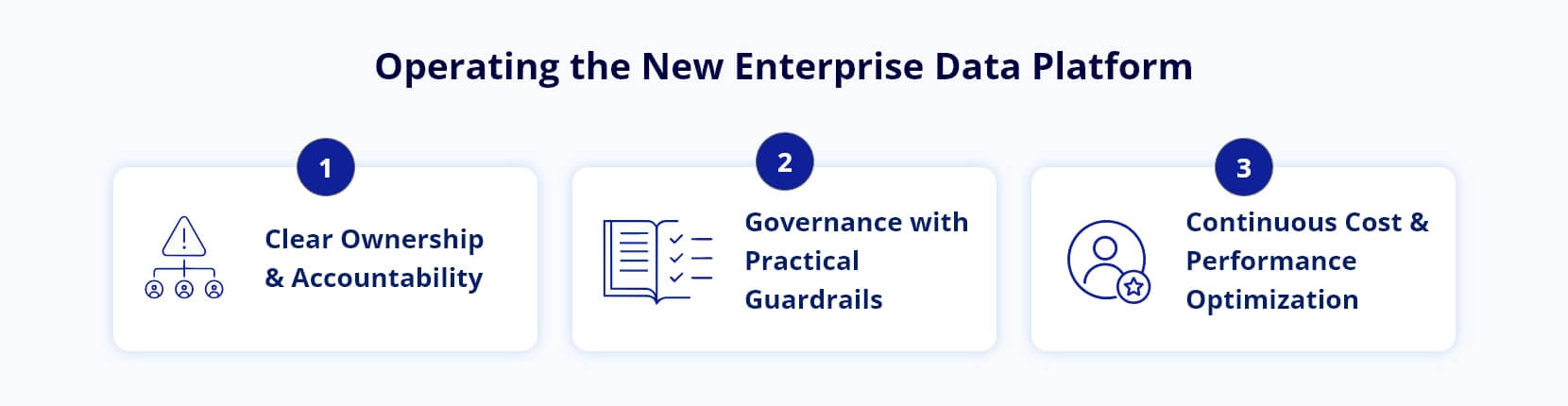 Operating the New Enterprise Data Platform

1

Clear Ownership & Accountability

2

Governance with Practical Guardrails

3

Continuous Cost & Performance Optimization